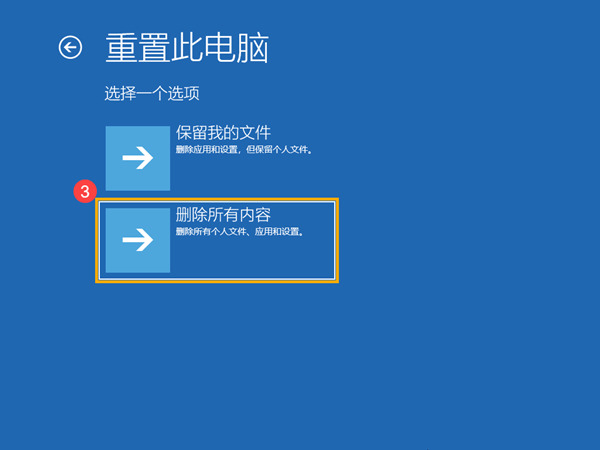 重置此电脑

选择一个选项

保留我的文件
删除应用和设置，但保留个人文件。

3

删除所有内容
删除所有个人文件、应用和设置。